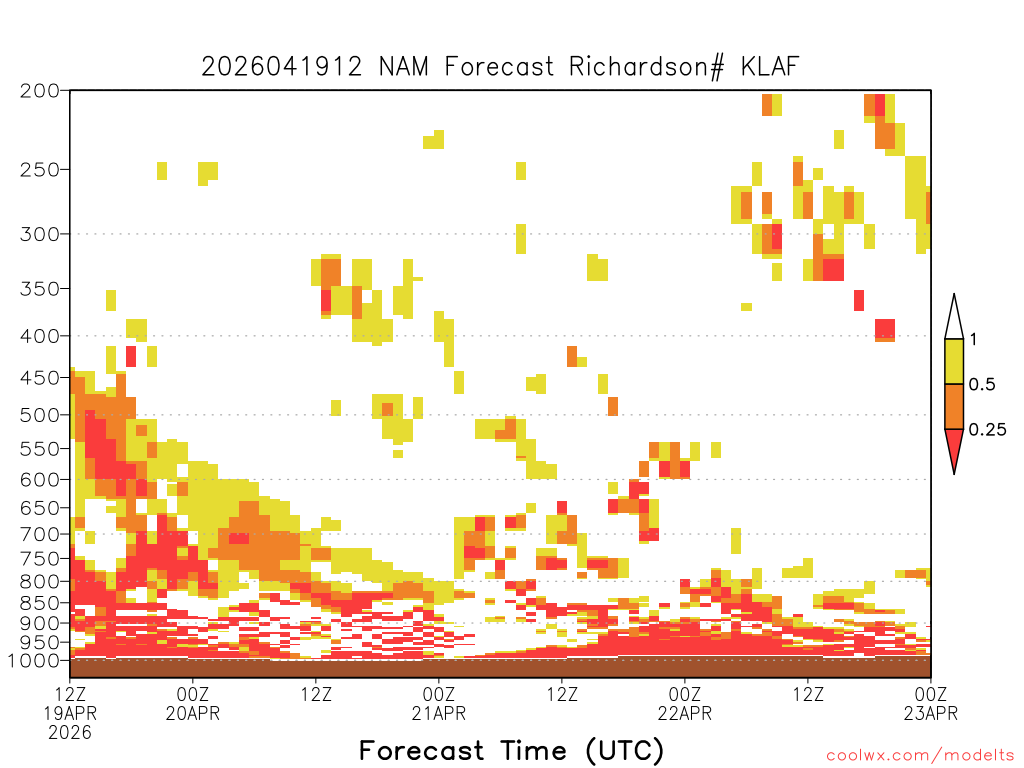 2026041912 NAM Forecast Richardson# KLAF

200
250
300
350
400
450
500
550
600
650
700
750
800
850
900
950
1000

1
0.5
0.25

12Z 19APR 2026
00Z 20APR
12Z
00Z 21APR
12Z
00Z 22APR
12Z
00Z 23APR

Forecast Time (UTC)

coolwx.com/modelts